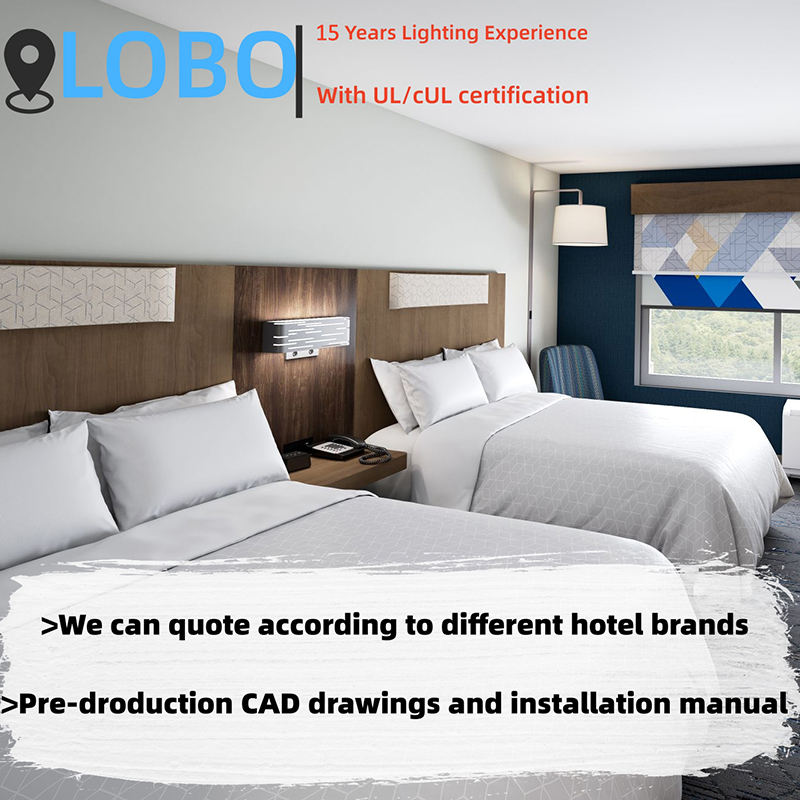 LOBO

15 Years Lighting Experience

With UL/cUL certification

>We can quote according to different hotel brands

>Pre-droduction CAD drawings and installation manual